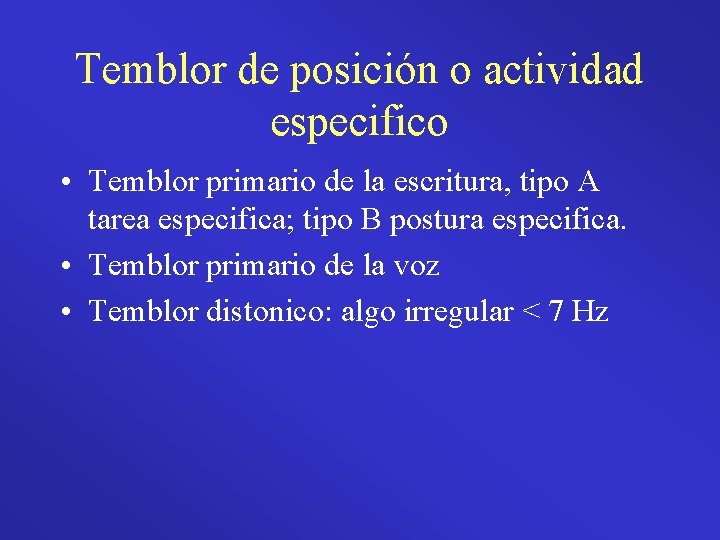 Temblor de posición o actividad especifico

• Temblor primario de la escritura, tipo A tarea especifica; tipo B postura especifica.
• Temblor primario de la voz
• Temblor distonico: algo irregular < 7 Hz